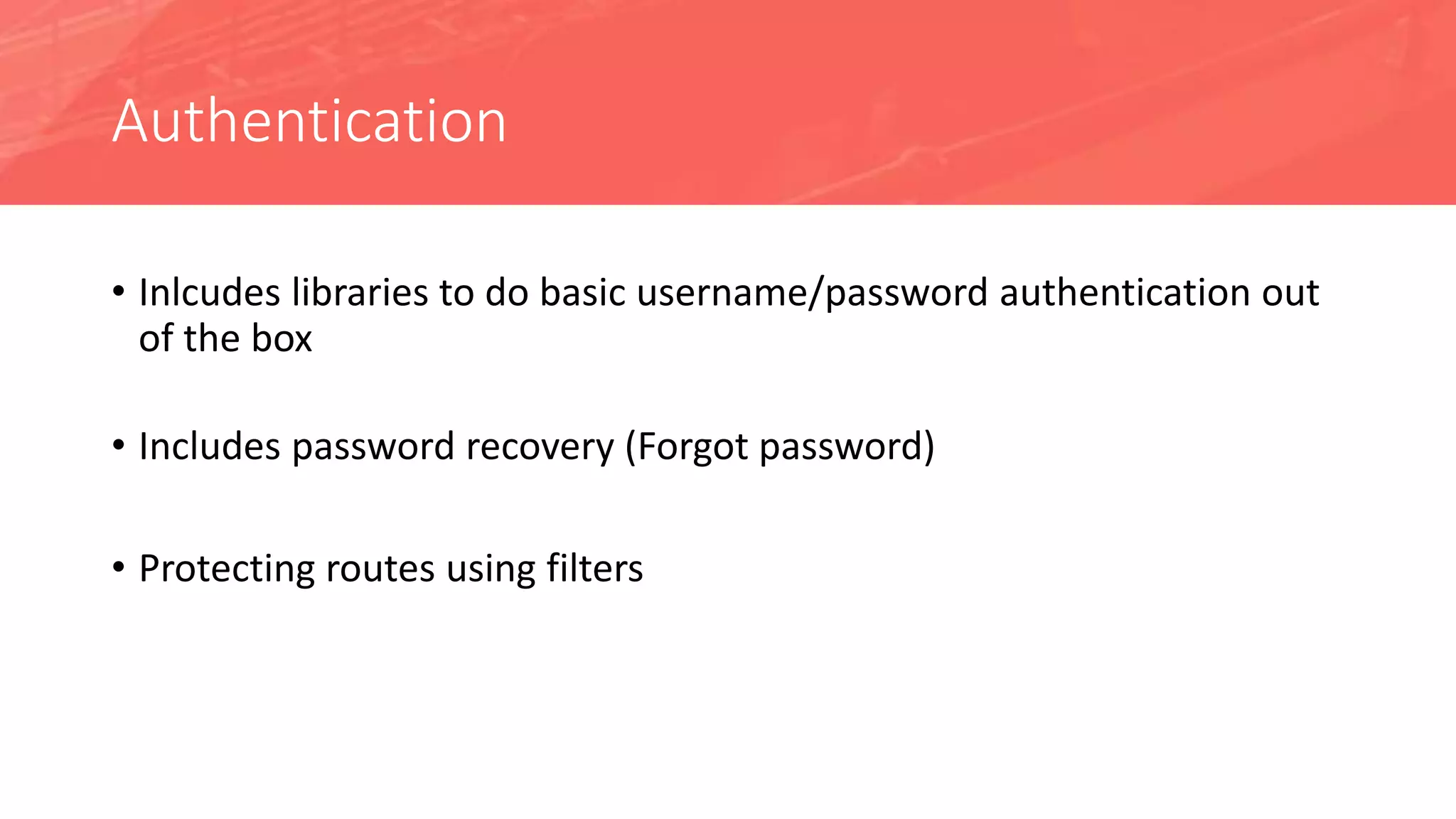 Authentication

• Inlcudes libraries to do basic username/password authentication out of the box

• Includes password recovery (Forgot password)

• Protecting routes using filters